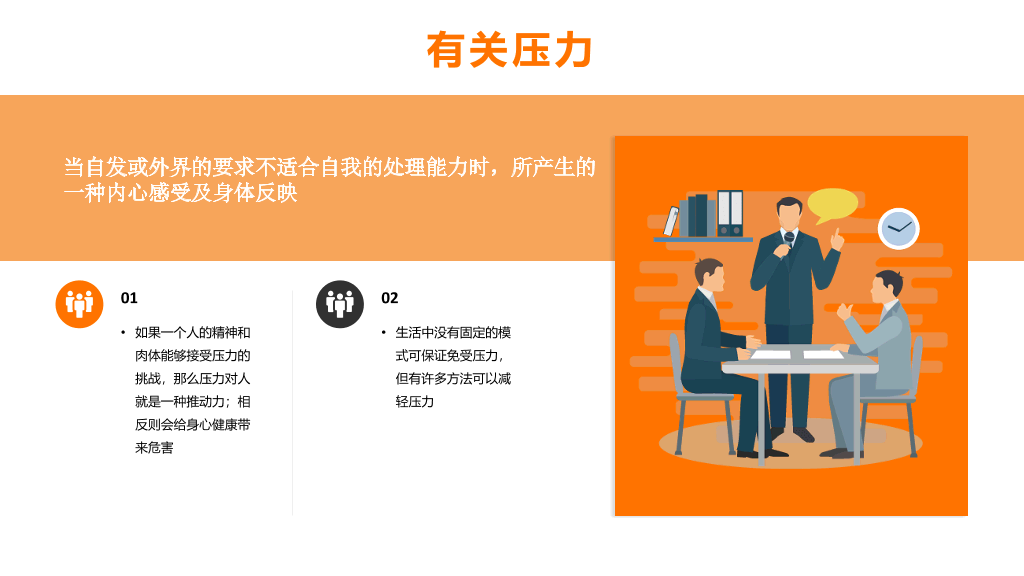 有关压力

当自发或外界的要求不适合自我的处理能力时，所产生的一种内心感受及身体反映

01

• 如果一个人的精神和肉体能够接受压力的挑战，那么压力对人就是一种推动力；相反则会给身心健康带来危害

02

• 生活中没有固定的模式可保证免受压力，但有许多方法可以减轻压力